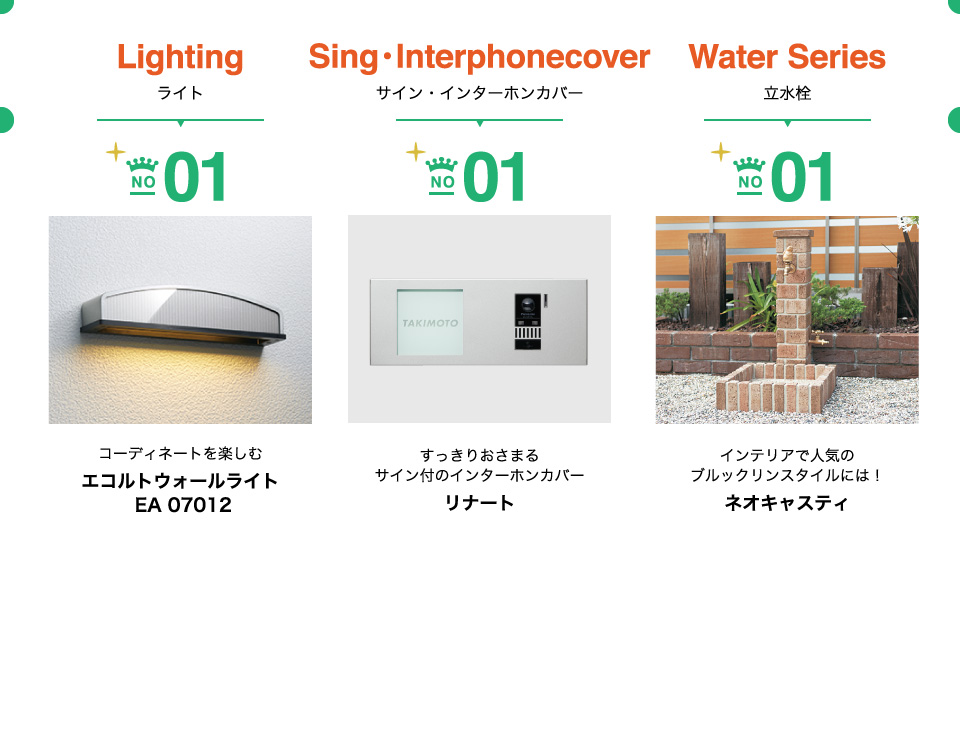 Lighting
ライト

NO 01

コーディネートを楽しむ
エコルトウォールライト
EA 07012

Sing・Interphonecover
サイン・インターホンカバー

NO 01

TAKIMOTO

すっきりおさまる
サイン付のインターホンカバー
リナート

Water Series
立水栓

NO 01

インテリアで人気の
ブルックリンスタイルには！
ネオキャスティ